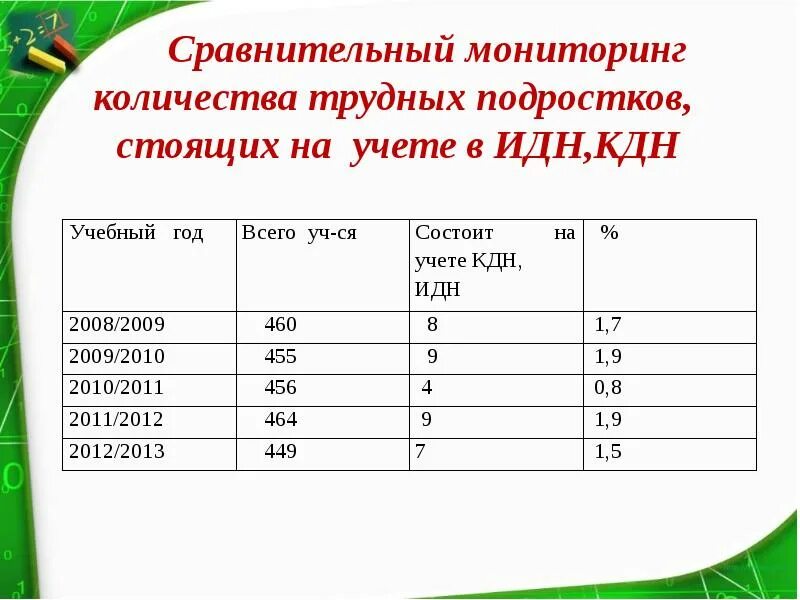 Сравнительный мониторинг количества трудных подростков, стоящих на учете в ИДН,КДН

| Учебный год | Всего уч-ся | Состоит на учете КДН, ИДН | % |
|---|---|---|---|
| 2008/2009 | 460 | 8 | 1,7 |
| 2009/2010 | 455 | 9 | 1,9 |
| 2010/2011 | 456 | 4 | 0,8 |
| 2011/2012 | 464 | 9 | 1,9 |
| 2012/2013 | 449 | 7 | 1,5 |